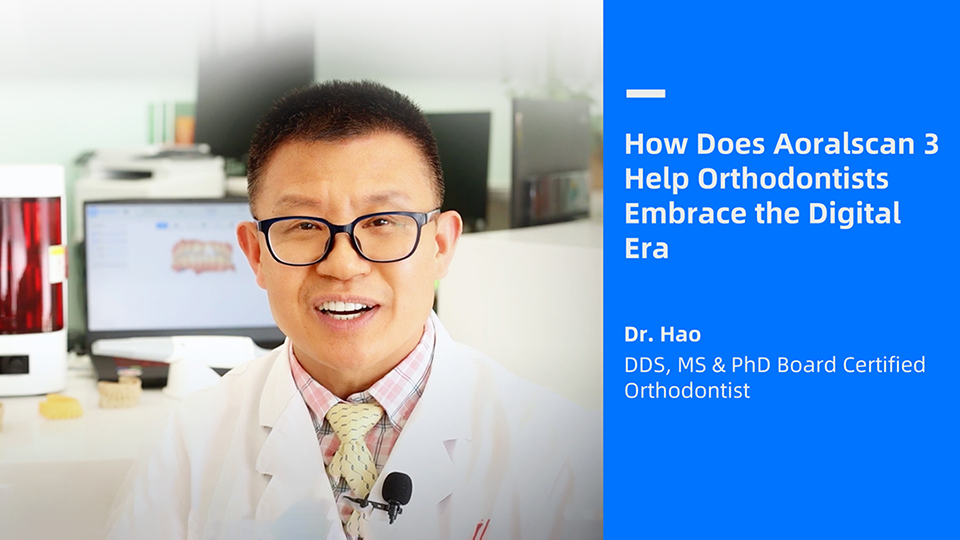 How Does Aoralscan 3 Help Orthodontists Embrace the Digital Era

Dr. Hao

DDS, MS & PhD Board Certified Orthodontist